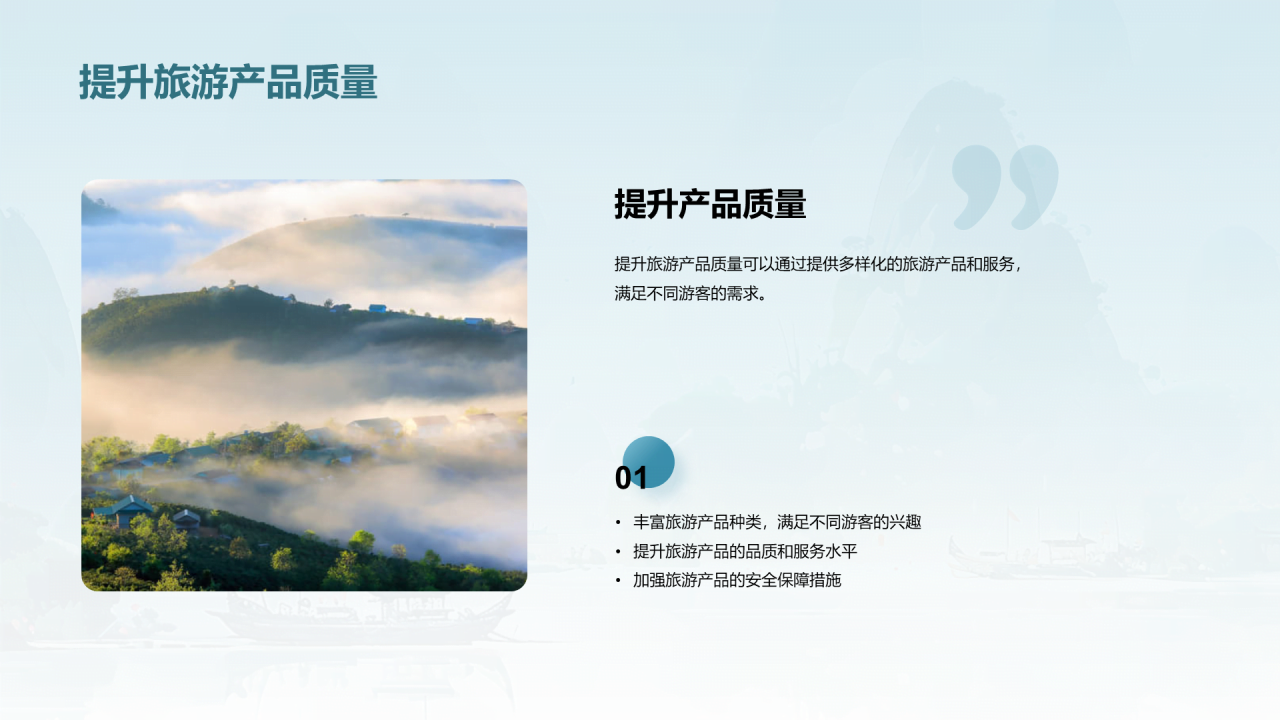 提升旅游产品质量

提升产品质量

提升旅游产品质量可以通过提供多样化的旅游产品和服务，满足不同游客的需求。

01

• 丰富旅游产品种类，满足不同游客的兴趣
• 提升旅游产品的品质和服务水平
• 加强旅游产品的安全保障措施